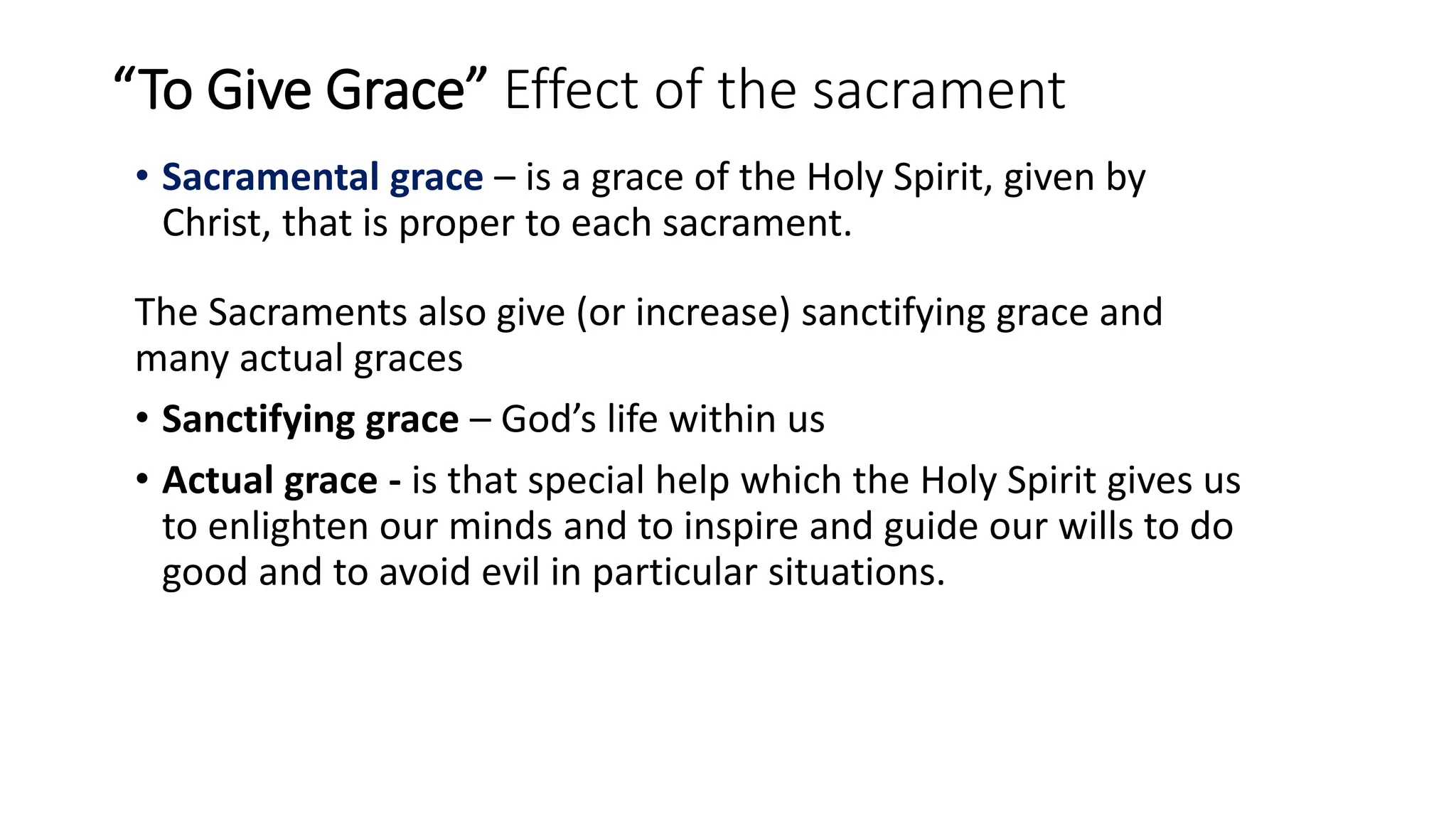 “To Give Grace” Effect of the sacrament

• Sacramental grace – is a grace of the Holy Spirit, given by Christ, that is proper to each sacrament.

The Sacraments also give (or increase) sanctifying grace and many actual graces

• Sanctifying grace – God’s life within us

• Actual grace - is that special help which the Holy Spirit gives us to enlighten our minds and to inspire and guide our wills to do good and to avoid evil in particular situations.